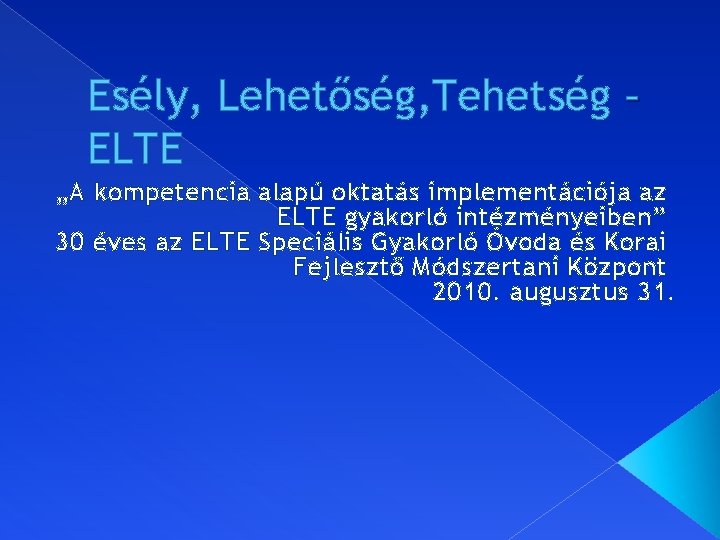 Esély, Lehetőség,Tehetség – ELTE

„A kompetencia alapú oktatás implementációja az ELTE gyakorló intézményeiben”
30 éves az ELTE Speciális Gyakorló Óvoda és Korai Fejlesztő Módszertani Központ
2010. augusztus 31.